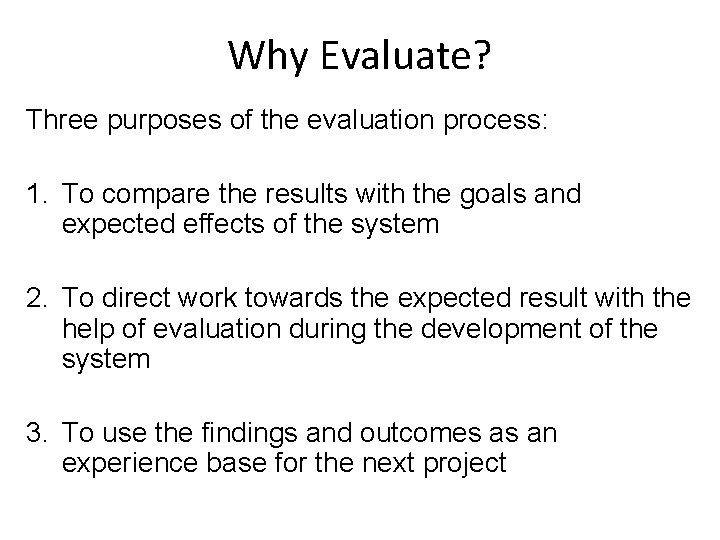 Why Evaluate?

Three purposes of the evaluation process:

1. To compare the results with the goals and expected effects of the system

2. To direct work towards the expected result with the help of evaluation during the development of the system

3. To use the findings and outcomes as an experience base for the next project